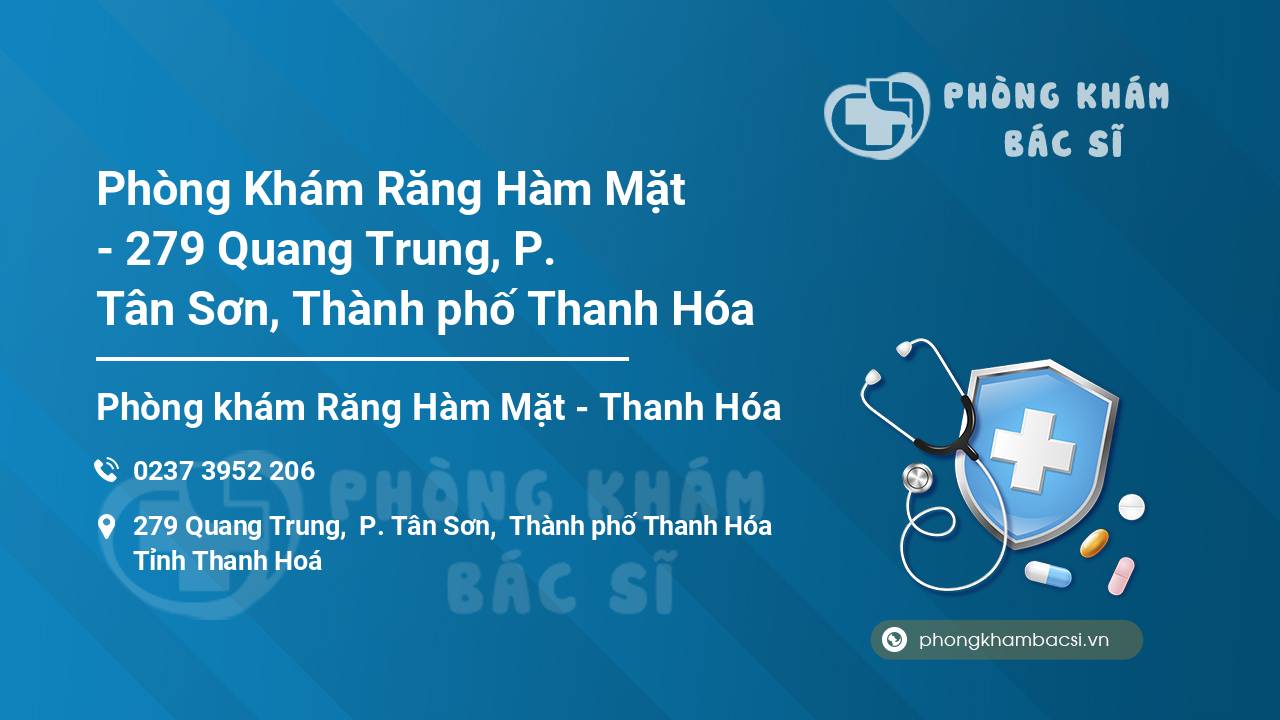 PHÒNG KHÁM
BÁC SĨ

Phòng Khám Răng Hàm Mặt - 279 Quang Trung, P. Tân Sơn, Thành phố Thanh Hóa

Phòng khám Răng Hàm Mặt - Thanh Hóa

0237 3952 206

279 Quang Trung, P. Tân Sơn, Thành phố Thanh Hóa
Tỉnh Thanh Hoá

PHÒNG KHÁM
BÁC SĨ

phongkhambacsi.vn